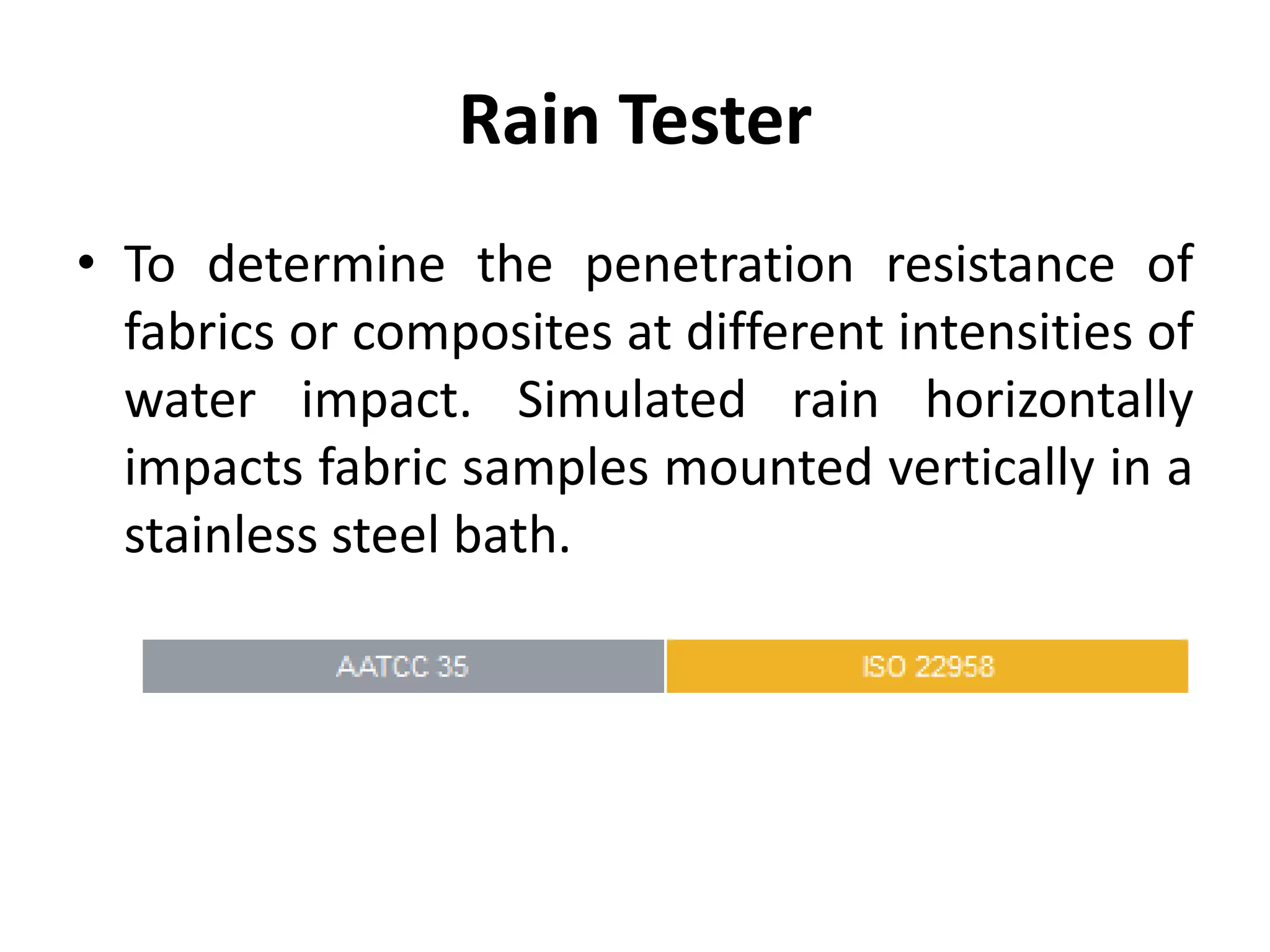 Rain Tester

• To determine the penetration resistance of fabrics or composites at different intensities of water impact. Simulated rain horizontally impacts fabric samples mounted vertically in a stainless steel bath.

AATCC 35

ISO 22958